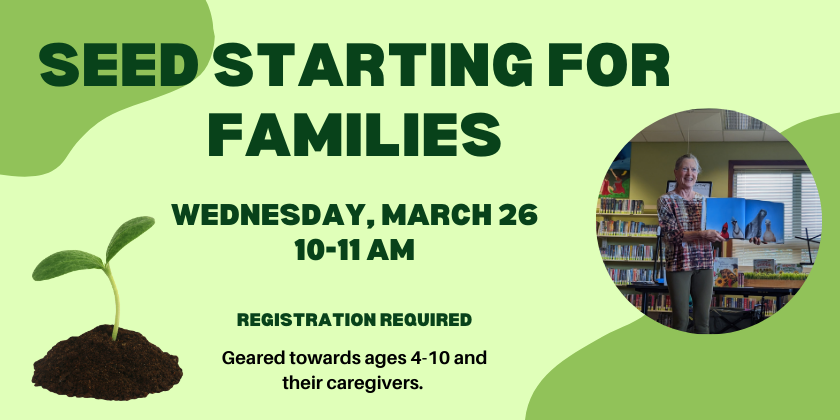 SEED STARTING FOR FAMILIES

WEDNESDAY, MARCH 26
10-11 AM

REGISTRATION REQUIRED

Geared towards ages 4-10 and their caregivers.